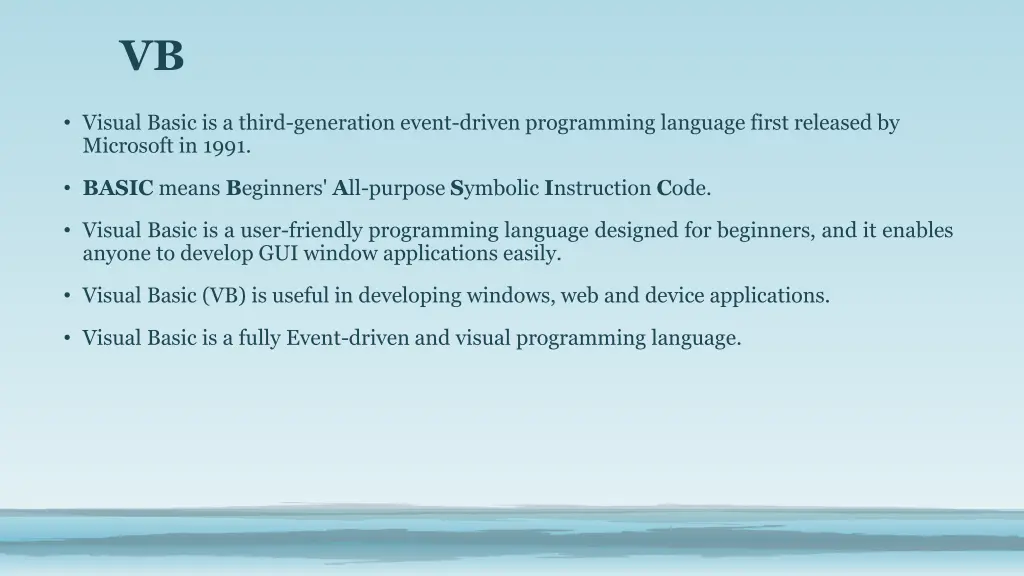 VB

• Visual Basic is a third-generation event-driven programming language first released by Microsoft in 1991.

• BASIC means Beginners' All-purpose Symbolic Instruction Code.

• Visual Basic is a user-friendly programming language designed for beginners, and it enables anyone to develop GUI window applications easily.

• Visual Basic (VB) is useful in developing windows, web and device applications.

• Visual Basic is a fully Event-driven and visual programming language.